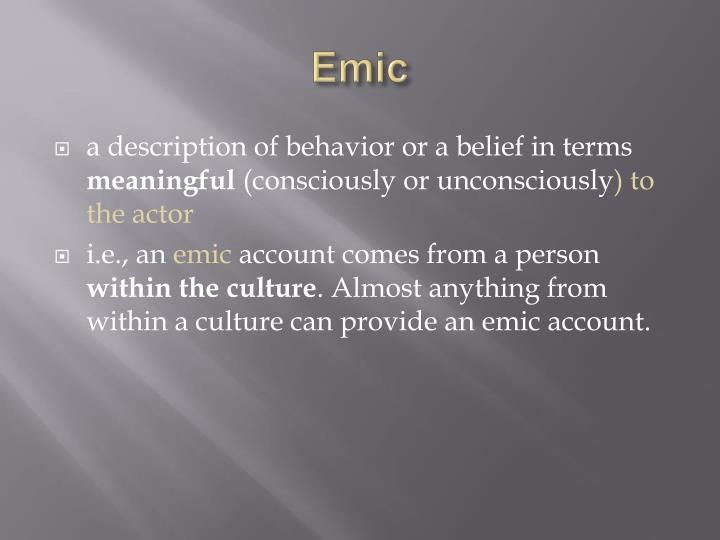 Emic

a description of behavior or a belief in terms meaningful (consciously or unconsciously) to the actor

i.e., an emic account comes from a person within the culture. Almost anything from within a culture can provide an emic account.